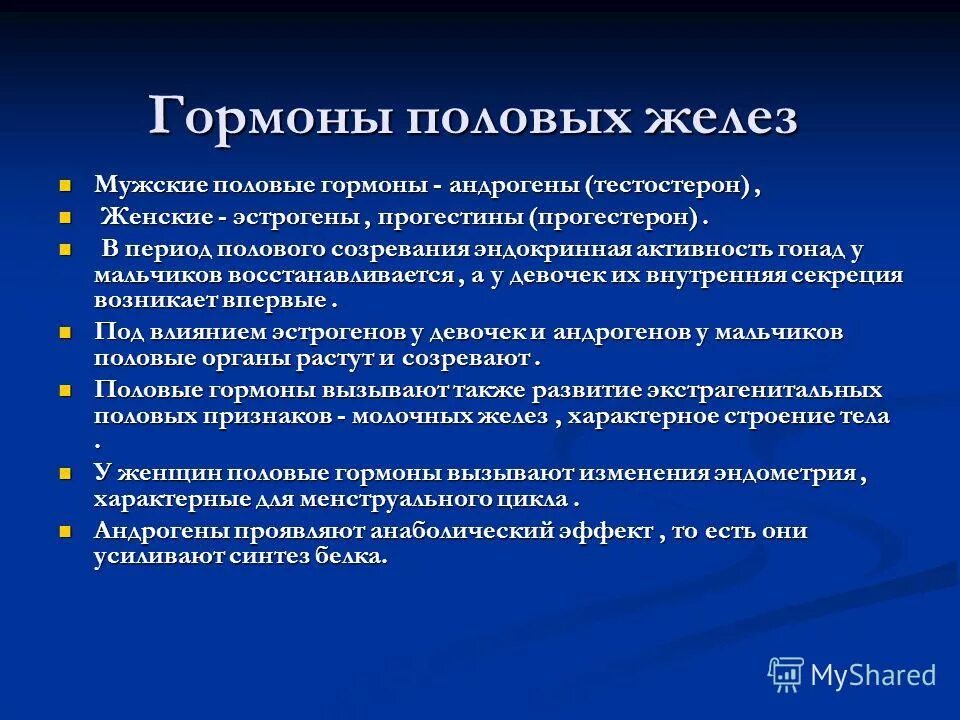 Гормоны половых желез

- Мужские половые гормоны - андрогены (тестостерон) ,
- Женские - эстрогены , прогестины (прогестерон) .
- В период полового созревания эндокринная активность гонад у мальчиков восстанавливается , а у девочек их внутренняя секреция возникает впервые .
- Под влиянием эстрогенов у девочек и андрогенов у мальчиков половые органы растут и созревают .
- Половые гормоны вызывают также развитие экстрагенитальных половых признаков - молочных желез , характерное строение тела .
- У женщин половые гормоны вызывают изменения эндометрия , характерные для менструального цикла .
- Андрогены проявляют анаболический эффект , то есть они усиливают синтез белка.

MyShared